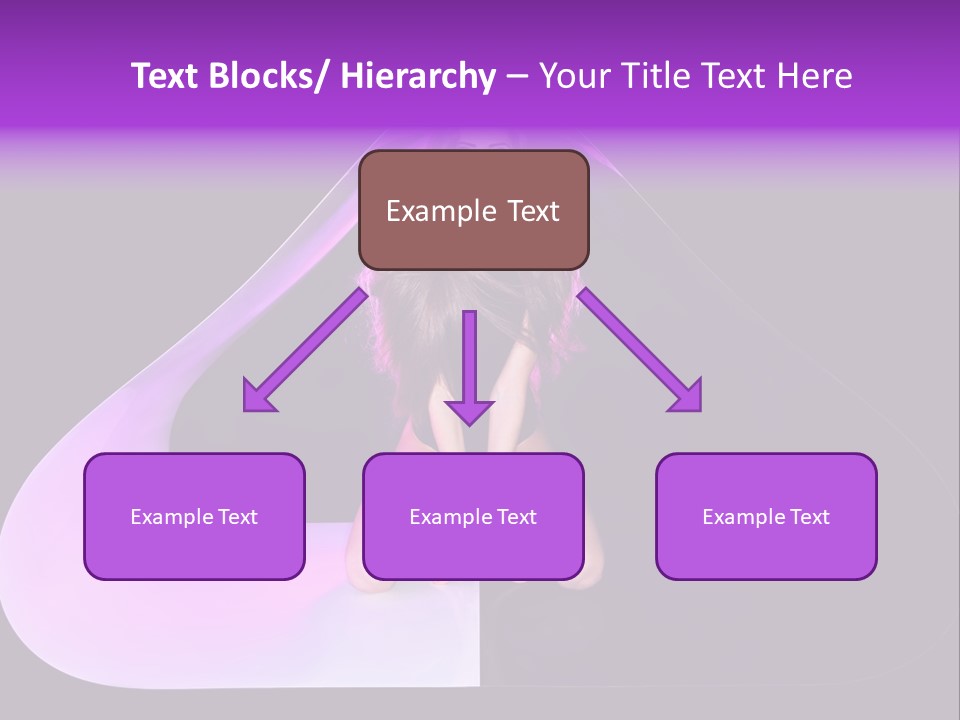 Text Blocks/ Hierarchy – Your Title Text Here

Example Text

Example Text

Example Text

Example Text